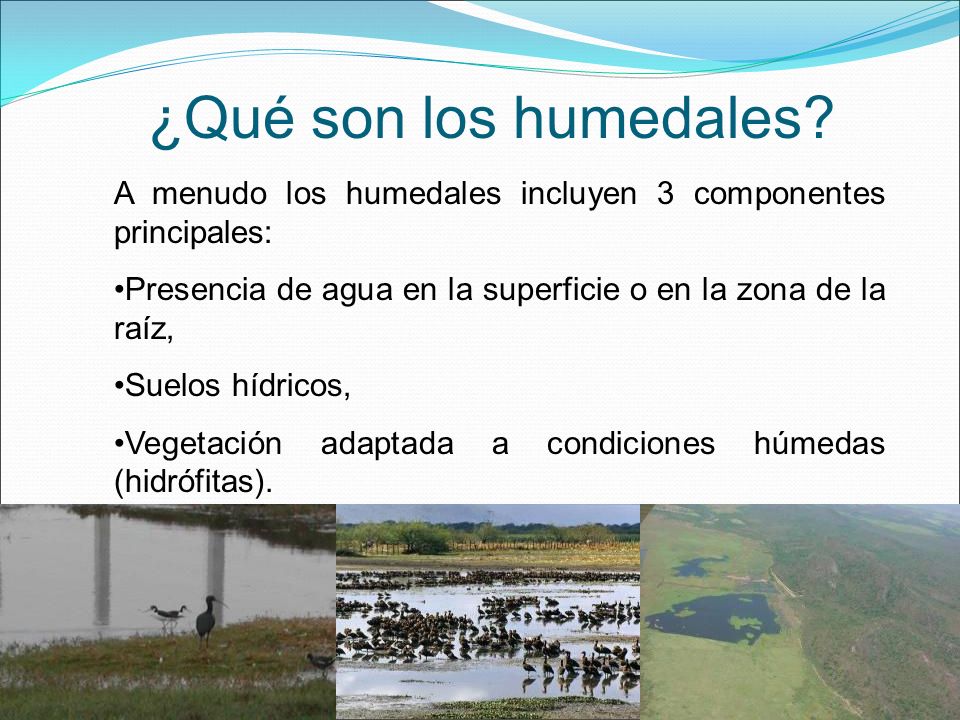 ¿Qué son los humedales?

A menudo los humedales incluyen 3 componentes principales:

•Presencia de agua en la superficie o en la zona de la raíz,

•Suelos hídricos,

•Vegetación adaptada a condiciones húmedas (hidrófitas).